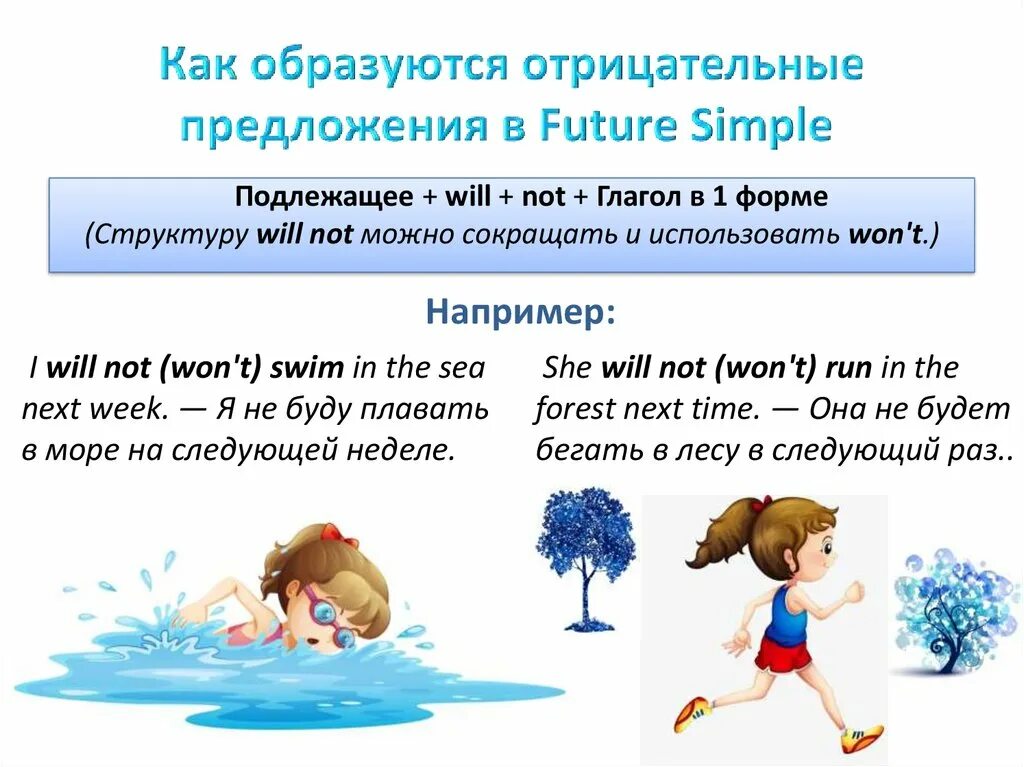 Как образуются отрицательные предложения в Future Simple

Подлежащее + will + not + Глагол в 1 форме
(Структуру will not можно сокращать и использовать won't.)

Например:

I will not (won't) swim in the sea next week. — Я не буду плавать в море на следующей неделе.

She will not (won't) run in the forest next time. — Она не будет бегать в лесу в следующий раз..